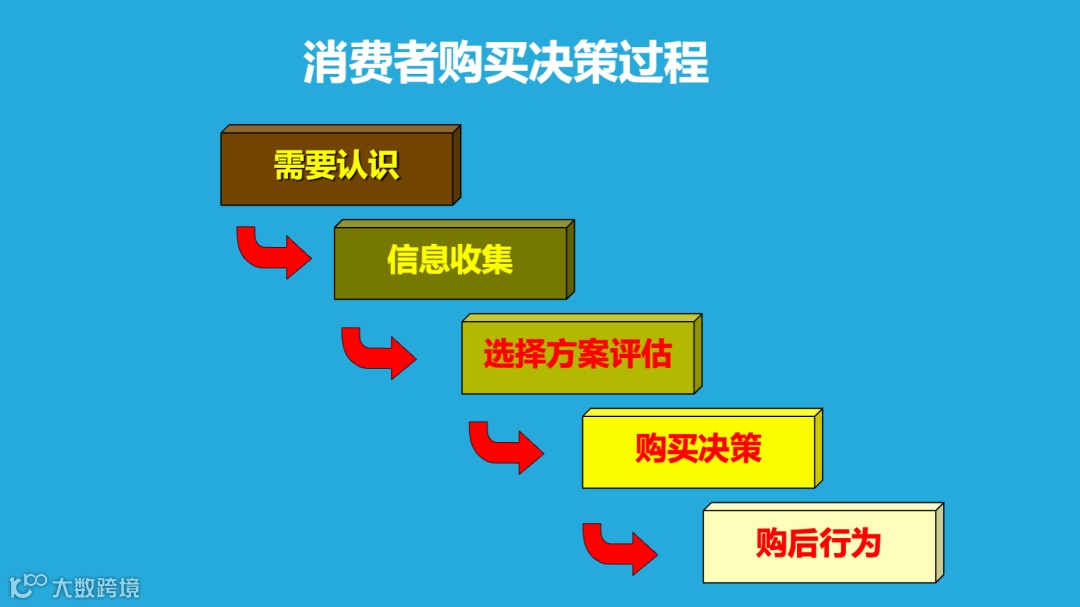 消费者购买决策过程

需要认识

信息收集

选择方案评估

购买决策

购后行为

大数跨境